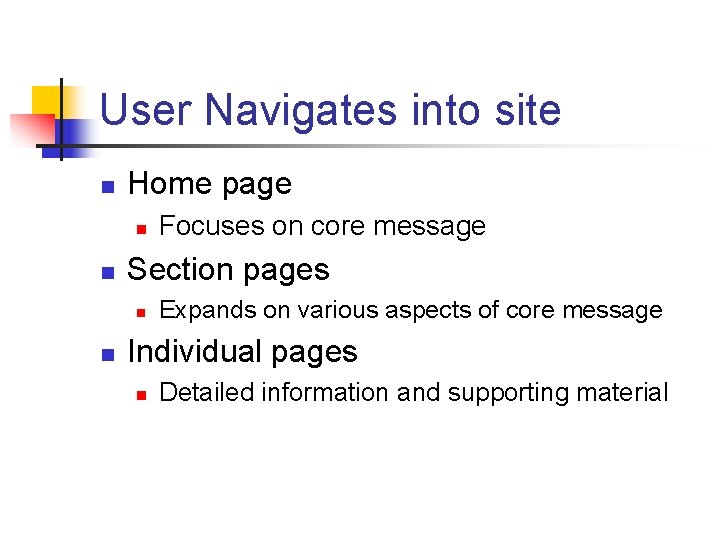 User Navigates into site

Home page
Focuses on core message

Section pages
Expands on various aspects of core message

Individual pages
Detailed information and supporting material